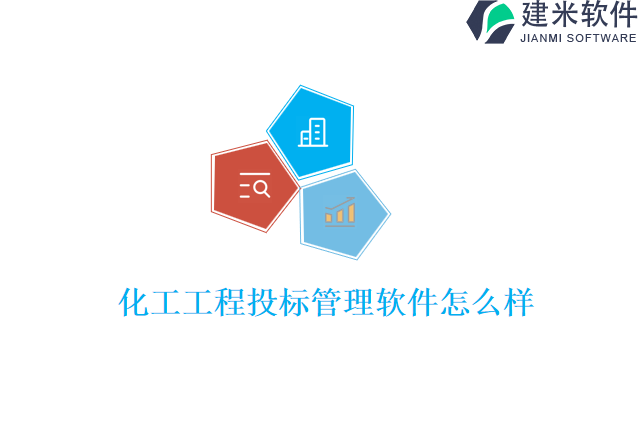 建米软件
JIANMI SOFTWARE

化工工程投标管理软件怎么样